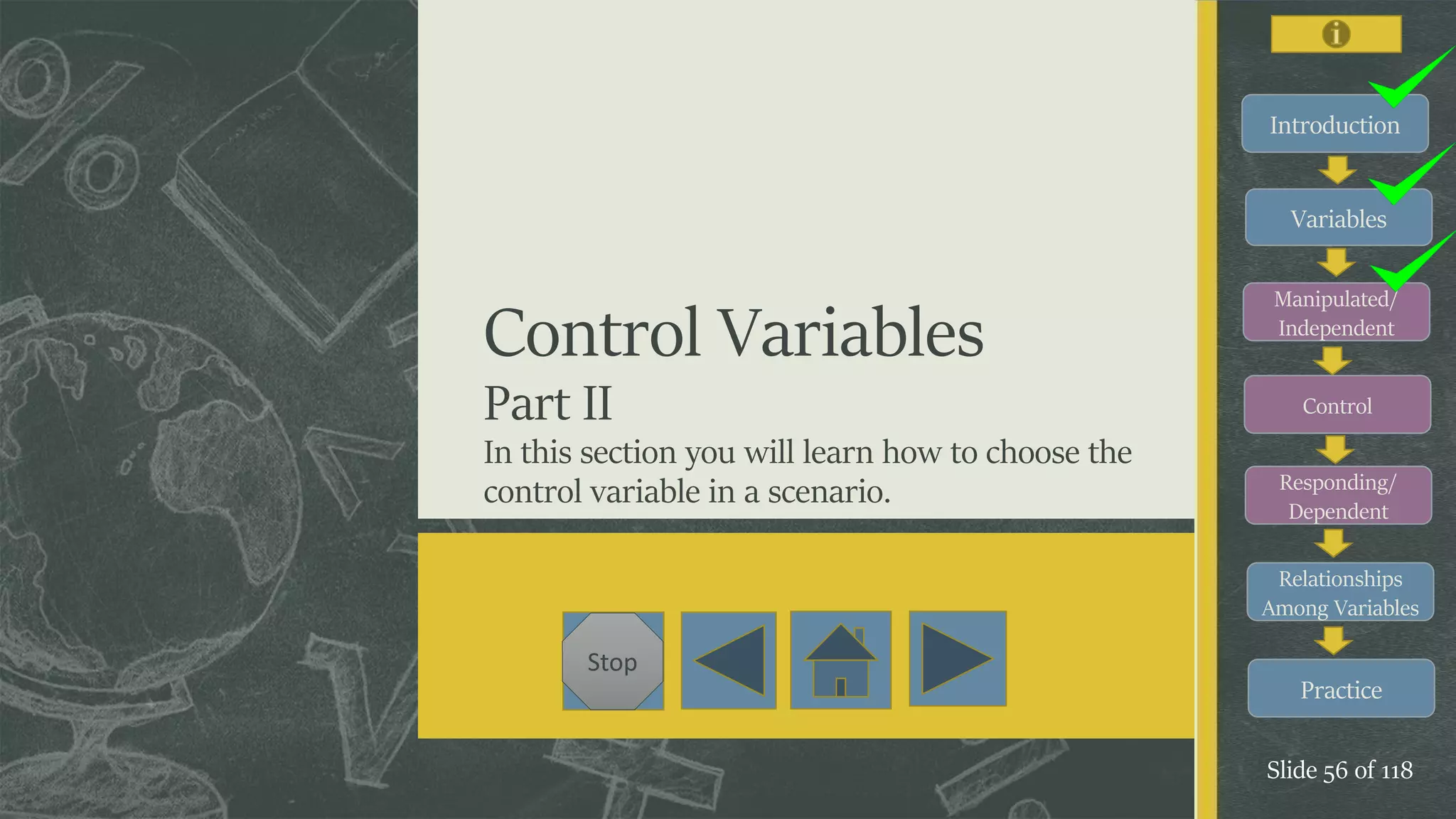 Control Variables
Part II
In this section you will learn how to choose the control variable in a scenario.

Stop

i

Introduction

Variables

Manipulated/ Independent

Control

Responding/ Dependent

Relationships Among Variables

Practice

Slide 56 of 118